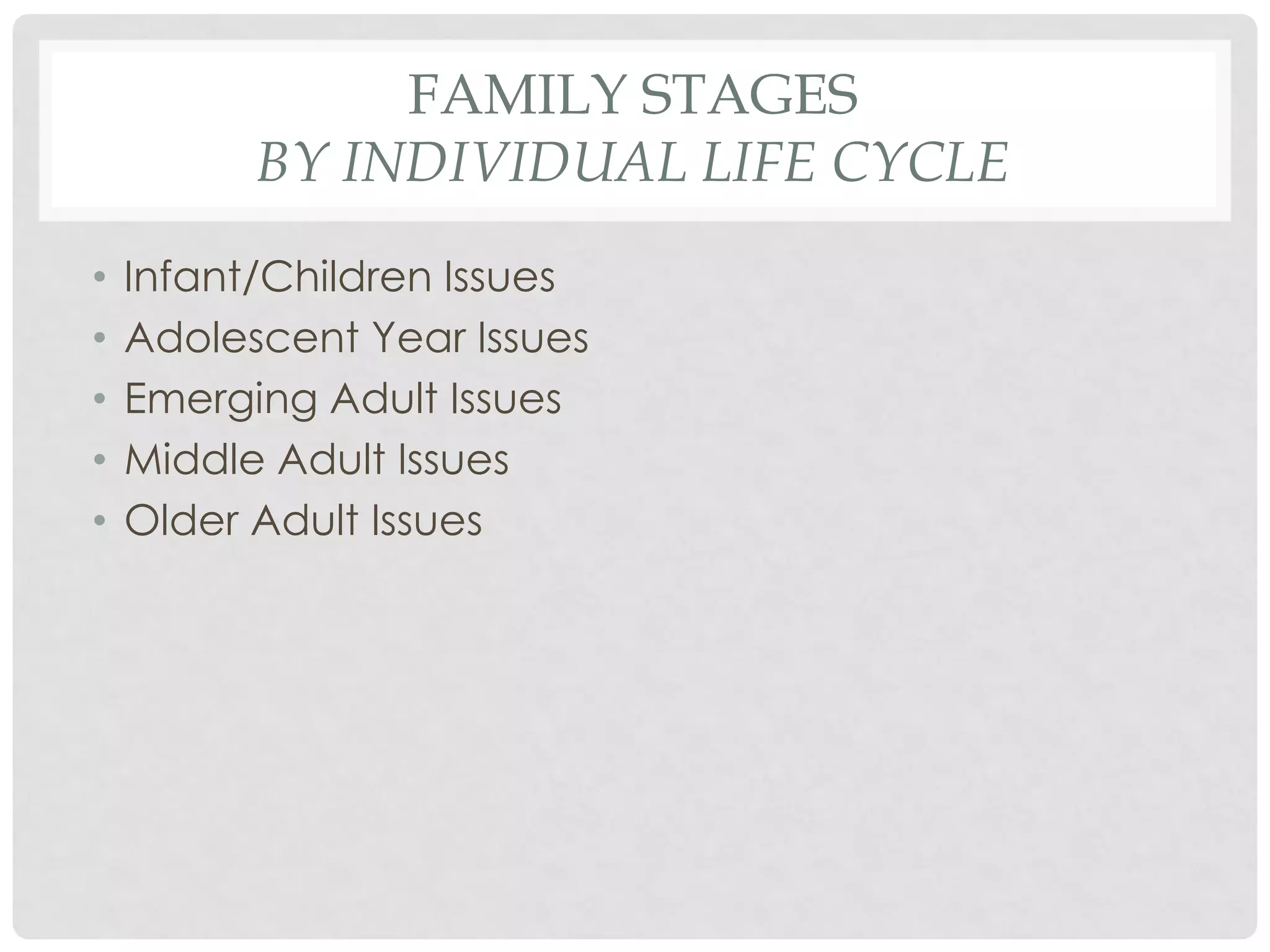 FAMILY STAGES
BY INDIVIDUAL LIFE CYCLE

• Infant/Children Issues
• Adolescent Year Issues
• Emerging Adult Issues
• Middle Adult Issues
• Older Adult Issues